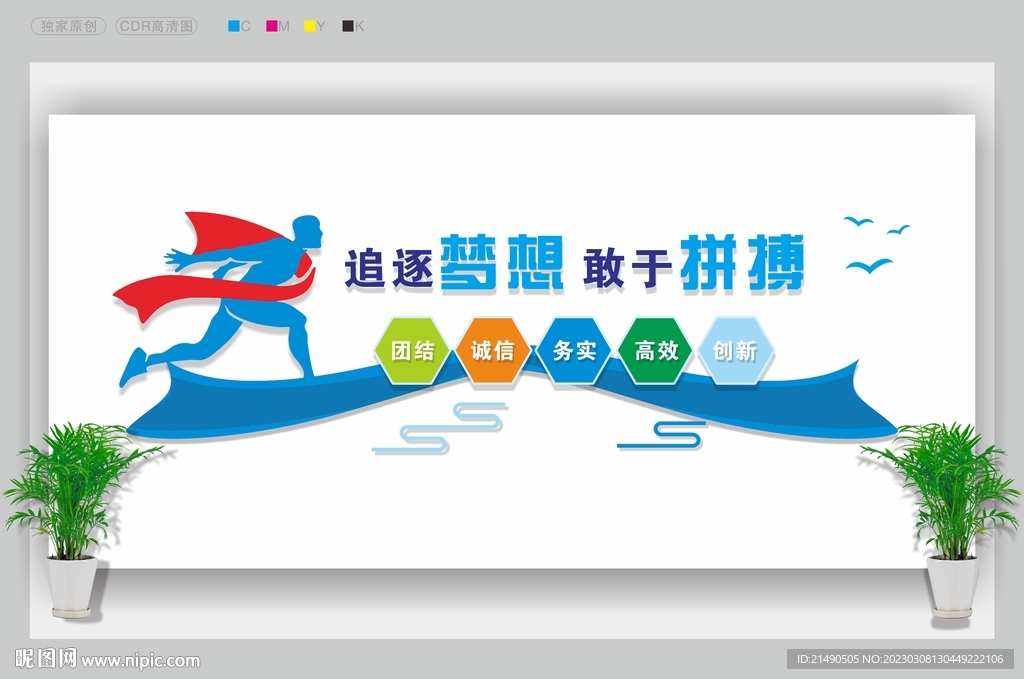 独家原创 CDR高清图 C M Y K

追逐梦想 敢于拼搏

团结 诚信 务实 高效 创新

昵图网 www.nipic.com

ID:21490505 NO:20230308130449222106